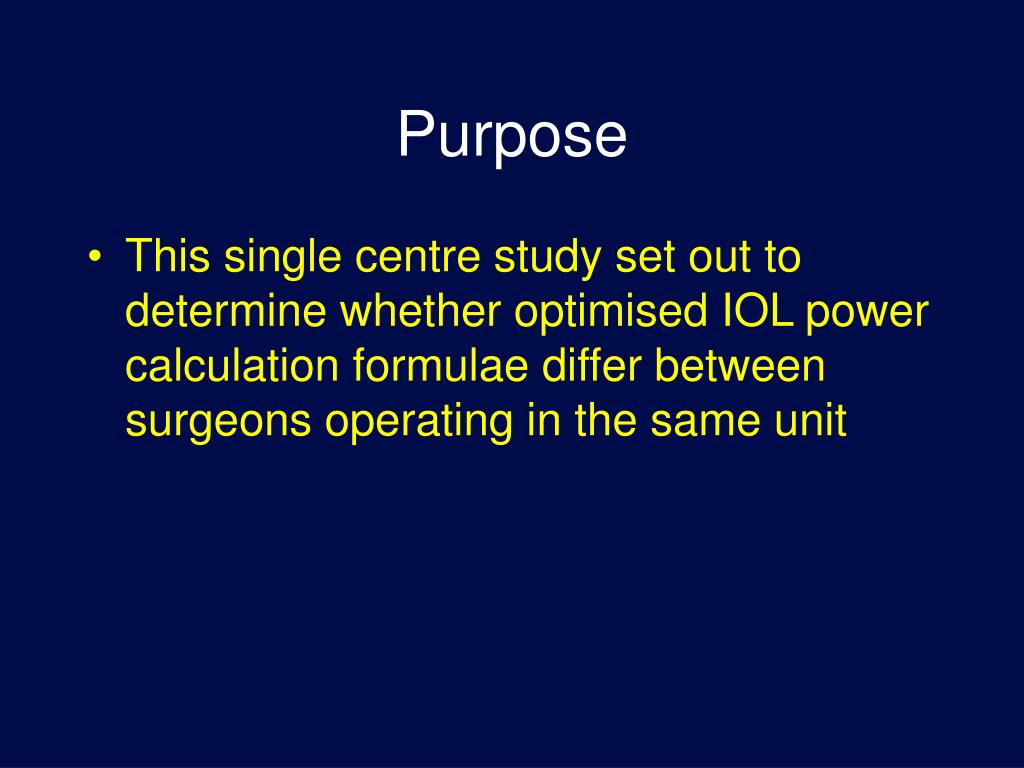 Purpose

• This single centre study set out to determine whether optimised IOL power calculation formulae differ between surgeons operating in the same unit